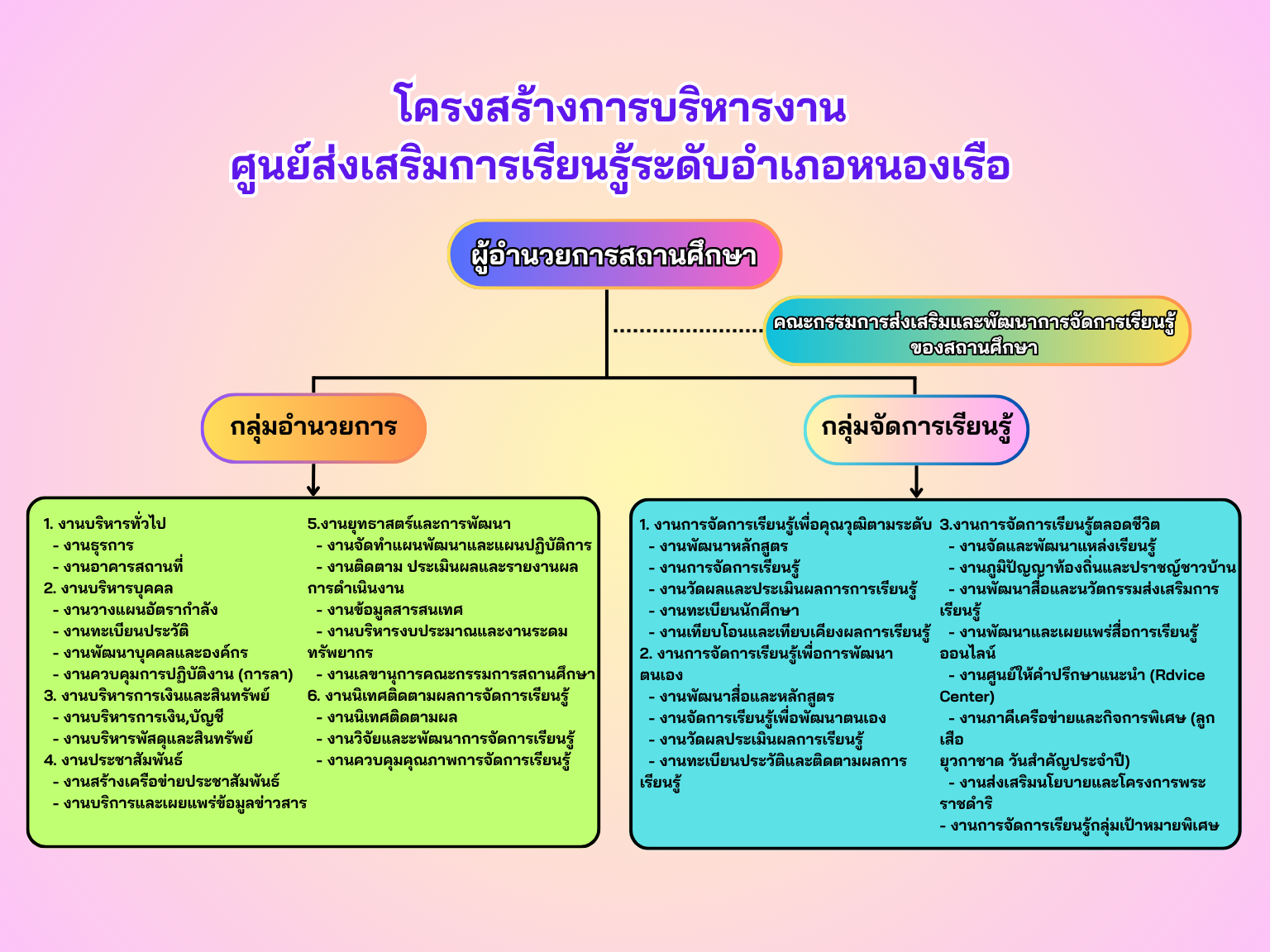 โครงสร้างการบริหารงาน
ศูนย์ส่งเสริมการเรียนรู้ระดับอำเภอหนองเรือ

ผู้อำนวยการสถานศึกษา

คณะกรรมการส่งเสริมและพัฒนาการจัดการเรียนรู้ของสถานศึกษา

กลุ่มอำนวยการ

กลุ่มจัดการเรียนรู้

1. งานบริหารทั่วไป
- งานธุรการ
- งานอาคารสถานที่
2. งานบริหารบุคคล
- งานวางแผนอัตรากำลัง
- งานทะเบียนประวัติ
- งานพัฒนาบุคคลและองค์กร
- งานควบคุมการปฏิบัติงาน (การลา)
3. งานบริหารการเงินและสินทรัพย์
- งานบริหารการเงิน,บัญชี
- งานบริหารพัสดุและสินทรัพย์
4. งานประชาสัมพันธ์
- งานสร้างเครือข่ายประชาสัมพันธ์
- งานบริการและเผยแพร่ข้อมูลข่าวสาร

5.งานยุทธาสตร์และการพัฒนา
- งานจัดทำแผนพัฒนาและแผนปฏิบัติการ
- งานติดตาม ประเมินผลและรายงานผลการดำเนินงาน
- งานข้อมูลสารสนเทศ
- งานบริหารงบประมาณและงานระดมทรัพยากร
- งานเลขานุการคณะกรรมการสถานศึกษา
6. งานนิเทศติดตามผลการจัดการเรียนรู้
- งานนิเทศติดตามผล
- งานวิจัยและพัฒนาการจัดการเรียนรู้
- งานควบคุมคุณภาพการจัดการเรียนรู้

1. งานการจัดการเรียนรู้เพื่อคุณวุฒิตามระดับ
- งานพัฒนาหลักสูตร
- งานการจัดการเรียนรู้
- งานวัดผลและประเมินผลการการเรียนรู้
- งานทะเบียนนักศึกษา
- งานเทียบโอนและเทียบเคียงผลการเรียนรู้
2. งานการจัดการเรียนรู้เพื่อการพัฒนาตนเอง
- งานพัฒนาสื่อและหลักสูตร
- งานจัดการเรียนรู้เพื่อพัฒนาตนเอง
- งานวัดผลประเมินผลการเรียนรู้
- งานทะเบียนประวัติและติดตามผลการเรียนรู้

3.งานการจัดการเรียนรู้ตลอดชีวิต
- งานจัดและพัฒนาแหล่งเรียนรู้
- งานภูมิปัญญาท้องถิ่นและปราชญ์ชาวบ้าน
- งานพัฒนาสื่อและนวัตกรรมส่งเสริมการเรียนรู้
- งานพัฒนาและเผยแพร่สื่อการเรียนรู้ออนไลน์
- งานศูนย์ให้คำปรึกษาแนะนำ (Rdvice Center)
- งานภาคีเครือข่ายและกิจการพิเศษ (ลูกเสือ ยุวกาชาด วันสำคัญประจำปี)
- งานส่งเสริมนโยบายและโครงการพระราชดำริ
- งานการจัดการเรียนรู้กลุ่มเป้าหมายพิเศษ